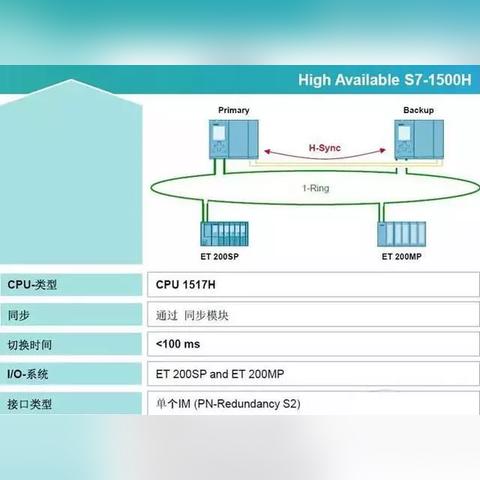 High Available S7-1500H

Primary

Backup

H-Sync

1-Ring

ET 200SP

ET 200MP

| CPU-类型 | CPU 1517H |
|---|---|
| 同步 | 通过 同步模块 |
| 切换时间 | <100 ms |
| I/O-系统 | ET 200SP and ET 200MP |
| 接口类型 | 单个IM (PN-Redundancy S2) |